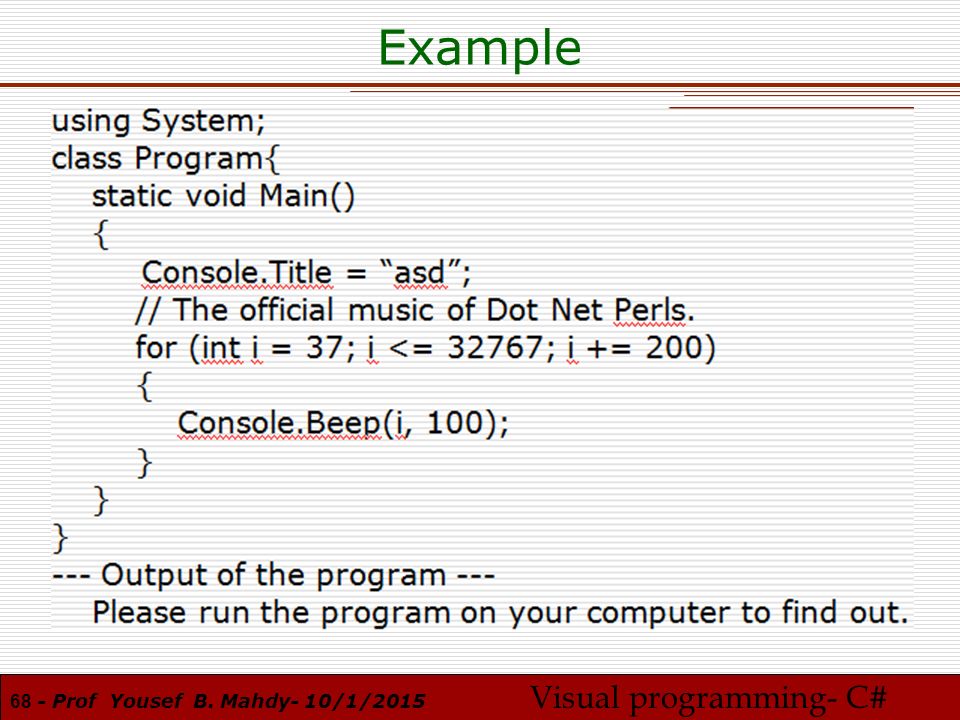 Example

using System;
class Program{
static void Main()
{
Console.Title = “asd”;
// The official music of Dot Net Perls.
for (int i = 37; i <= 32767; i += 200)
{
Console.Beep(i, 100);
}
}
}
--- Output of the program ---
Please run the program on your computer to find out.

68 - Prof Yousef B. Mahdy- 10/1/2015

Visual programming- C#